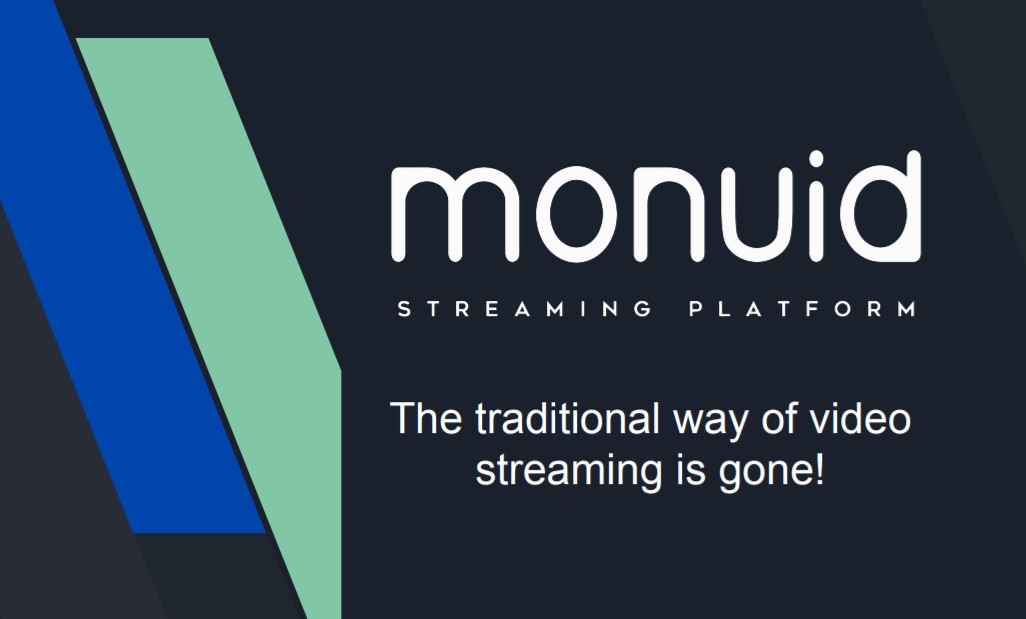 monuid

STREAMING PLATFORM

The traditional way of video streaming is gone!